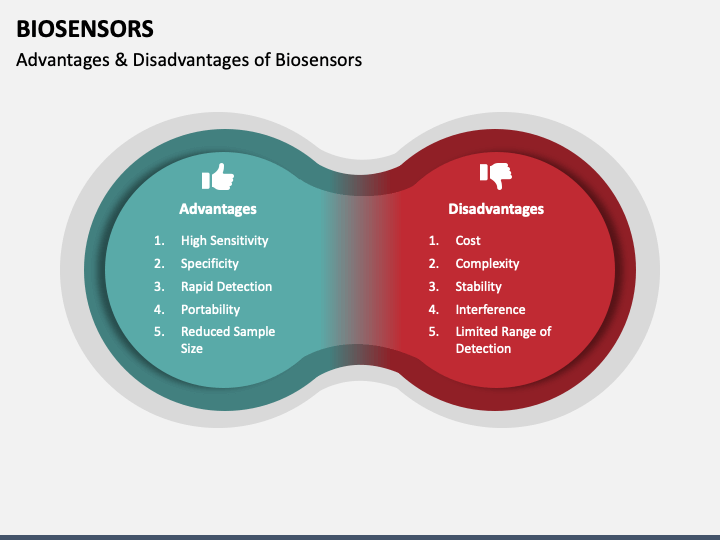 BIOSENSORS

Advantages & Disadvantages of Biosensors

Advantages

1. High Sensitivity
2. Specificity
3. Rapid Detection
4. Portability
5. Reduced Sample Size

Disadvantages

1. Cost
2. Complexity
3. Stability
4. Interference
5. Limited Range of Detection